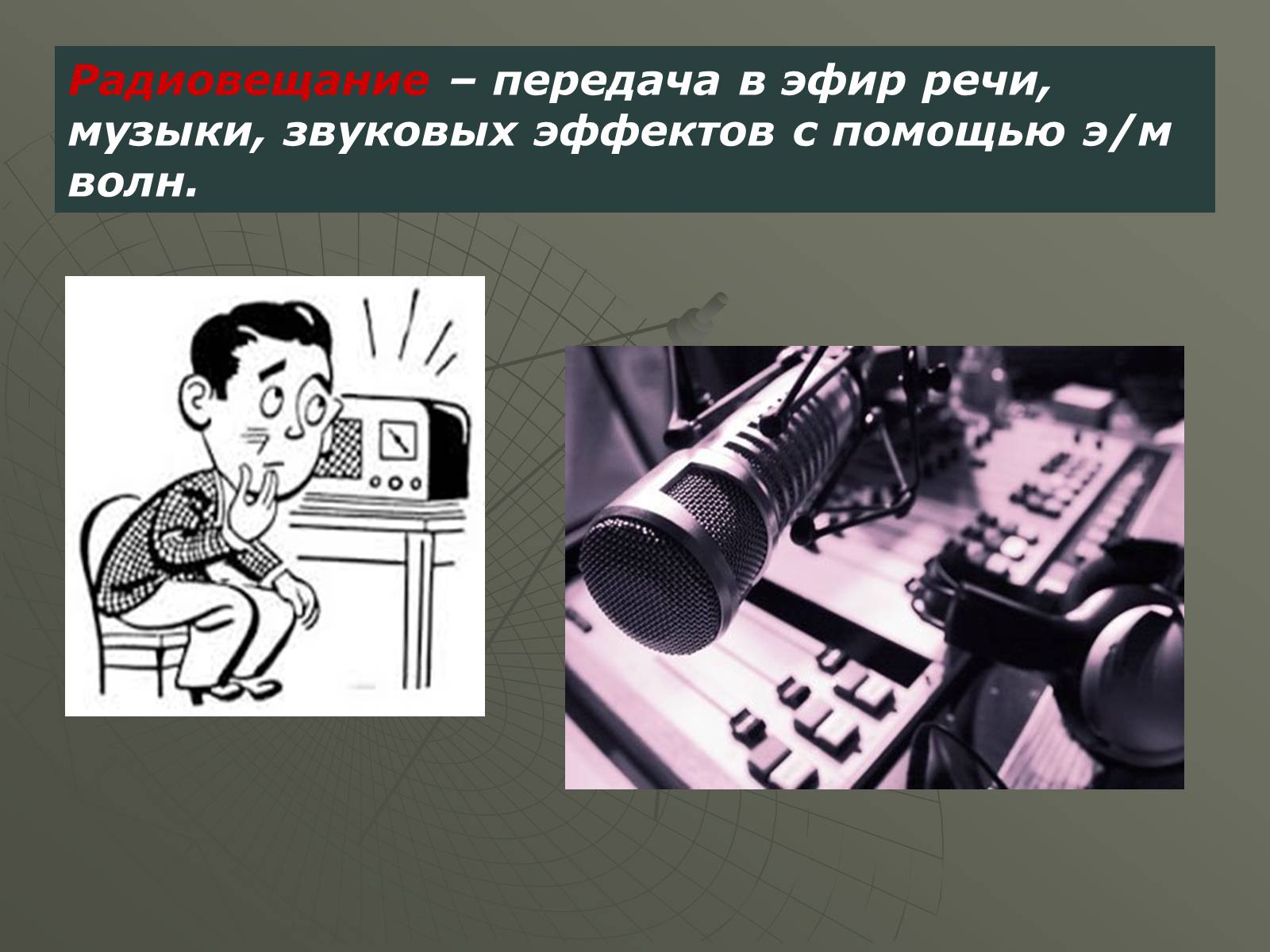 Радиовещание – передача в эфир речи, музыки, звуковых эффектов с помощью э/м волн.